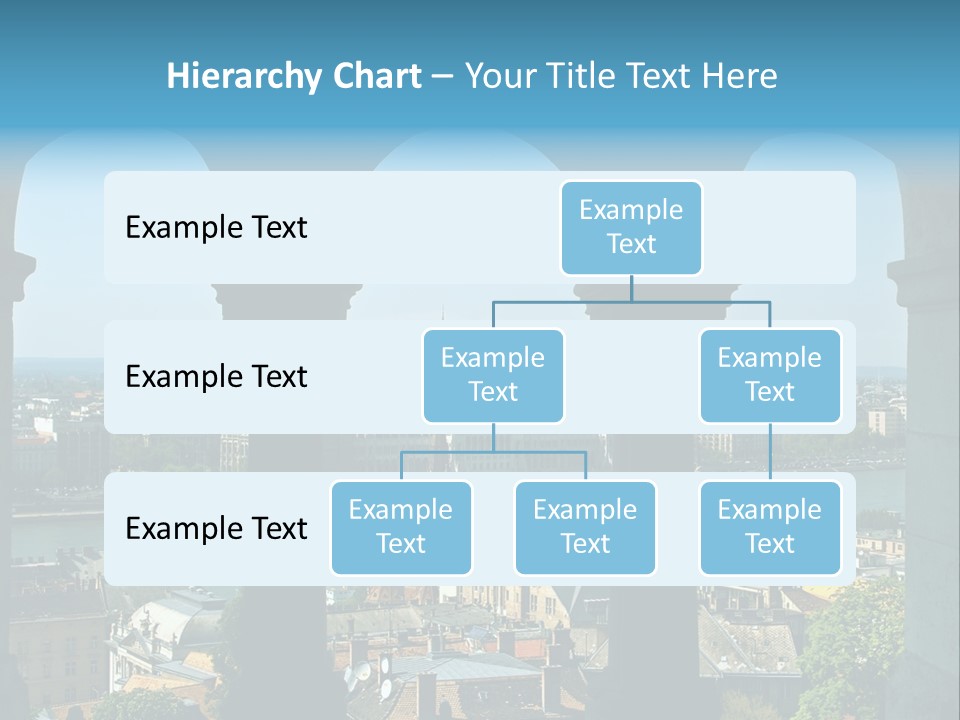 Hierarchy Chart – Your Title Text Here

Example Text

Example Text

Example Text

Example Text

Example Text

Example Text

Example Text

Example Text

Example Text